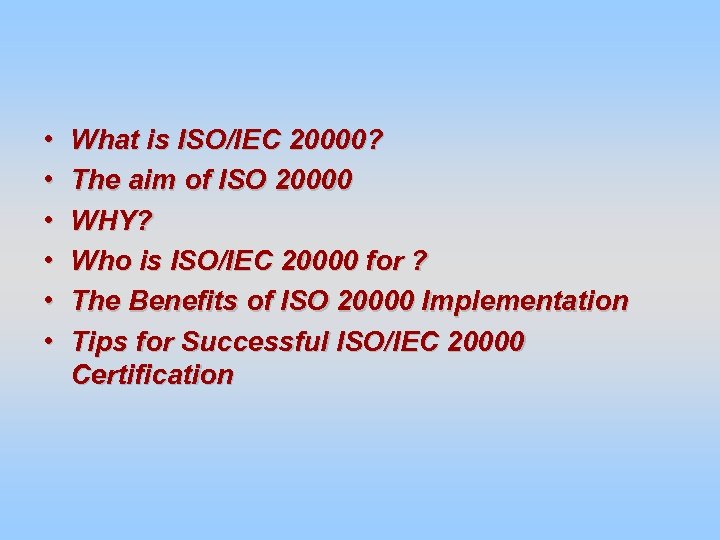 • What is ISO/IEC 20000?
• The aim of ISO 20000
• WHY?
• Who is ISO/IEC 20000 for ?
• The Benefits of ISO 20000 Implementation
• Tips for Successful ISO/IEC 20000 Certification